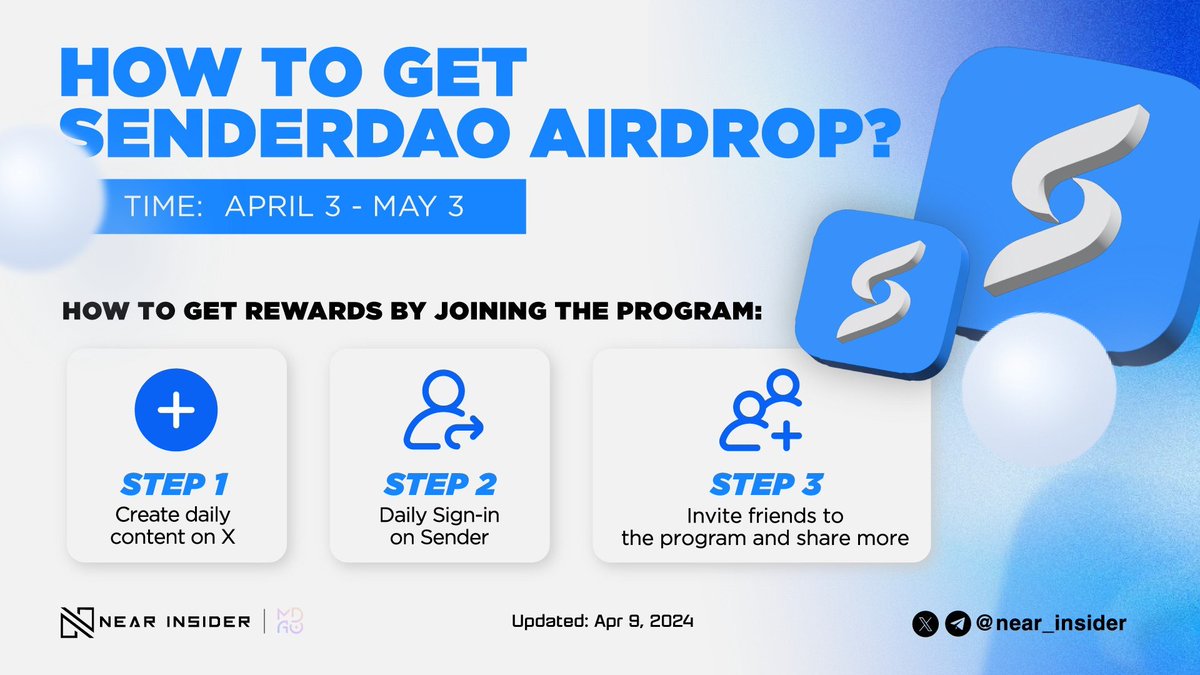 HOW TO GET SENDERDAO AIRDROP?

TIME: APRIL 3 - MAY 3

HOW TO GET REWARDS BY JOINING THE PROGRAM:

STEP 1
Create daily content on X

STEP 2
Daily Sign-in on Sender

STEP 3
Invite friends to the program and share more

NEAR INSIDER | MDAO

Updated: Apr 9, 2024

@near_insider